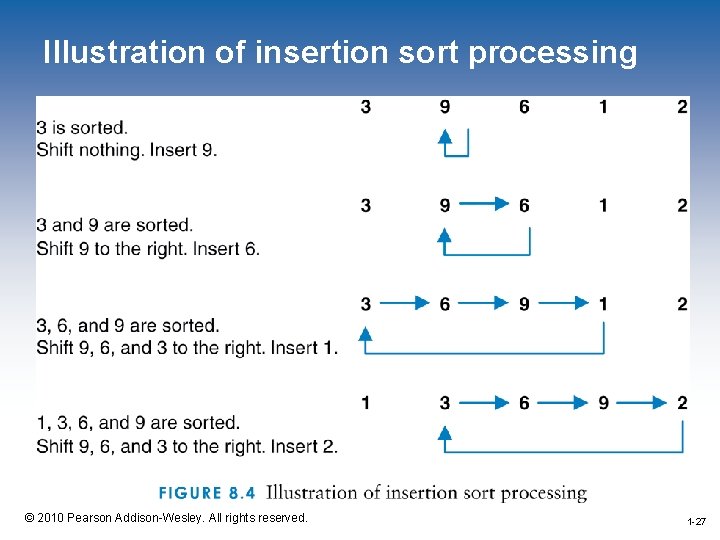 Illustration of insertion sort processing

3 9 6 1 2

3 is sorted.
Shift nothing. Insert 9.

3 9 6 1 2

3 and 9 are sorted.
Shift 9 to the right. Insert 6.

3 6 9 1 2

3, 6, and 9 are sorted.
Shift 9, 6, and 3 to the right. Insert 1.

1 3 6 9 2

1, 3, 6, and 9 are sorted.
Shift 9, 6, and 3 to the right. Insert 2.

FIGURE 8.4 Illustration of insertion sort processing

© 2010 Pearson Addison-Wesley. All rights reserved.

1-27